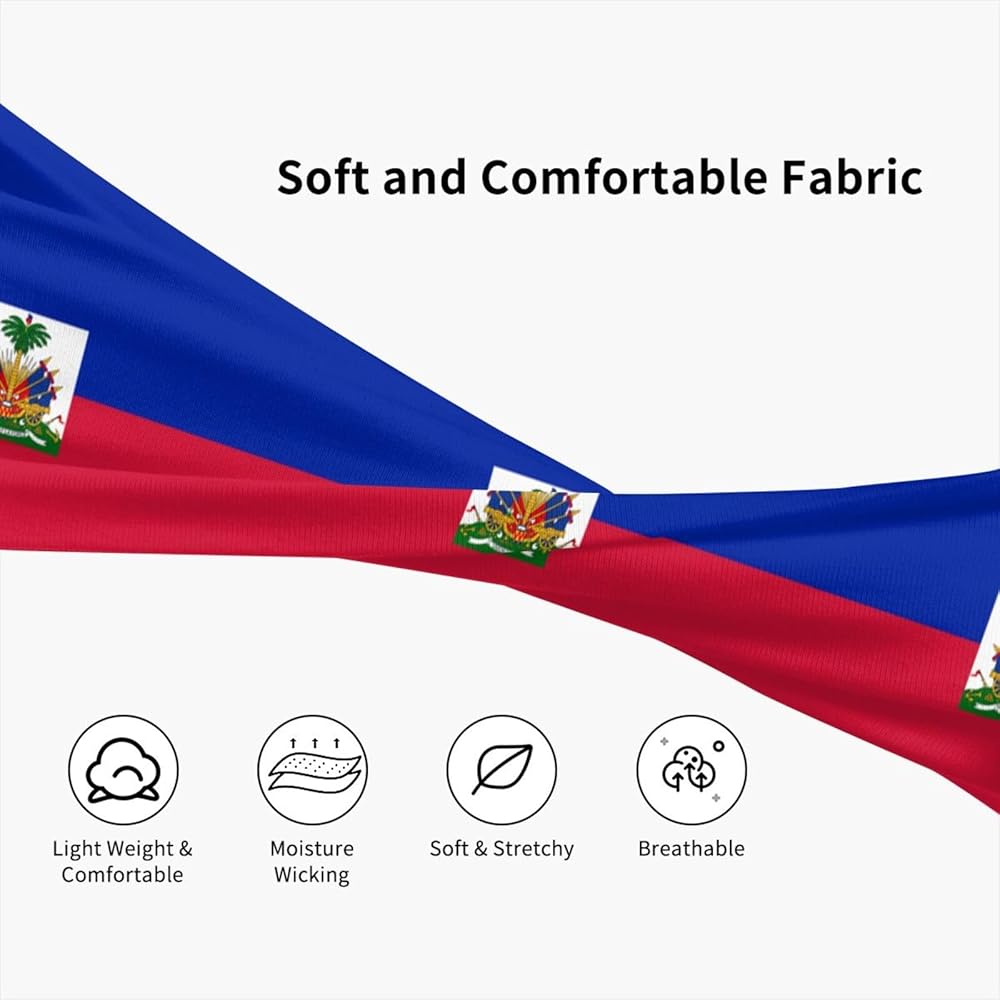 Soft and Comfortable Fabric

Light Weight & Comfortable

Moisture Wicking

Soft & Stretchy

Breathable